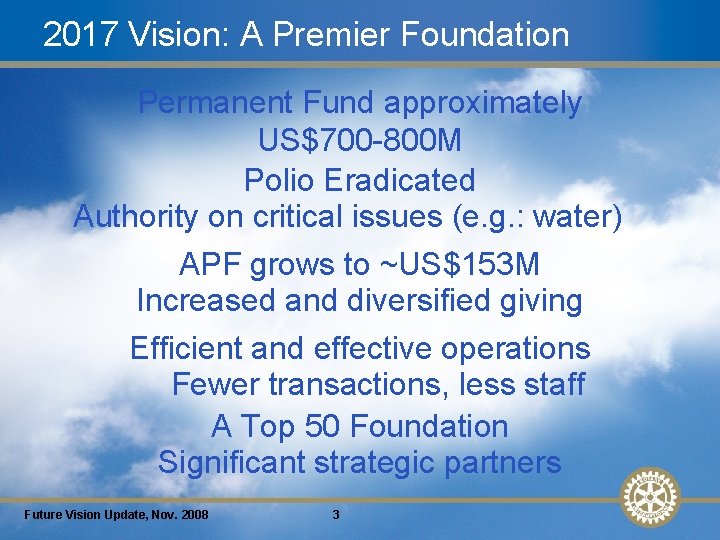 2017 Vision: A Premier Foundation

Permanent Fund approximately US$700-800M

Polio Eradicated

Authority on critical issues (e.g.: water)

APF grows to ~US$153M

Increased and diversified giving

Efficient and effective operations

Fewer transactions, less staff

A Top 50 Foundation

Significant strategic partners

Future Vision Update, Nov. 2008

3

ROTARY INTERNATIONAL